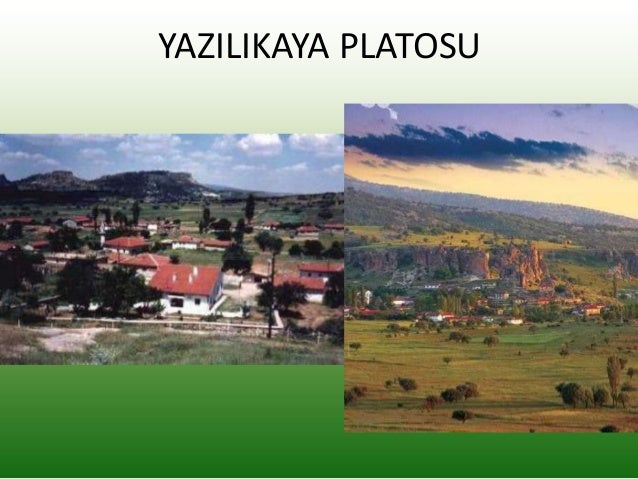 YAZILIKAYA PLATOSU